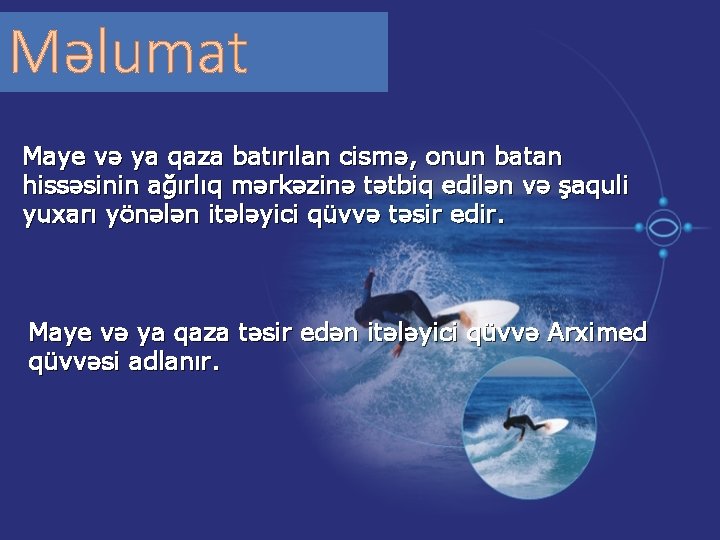 Məlumat

Maye və ya qaza batırılan cismə, onun batan hissəsinin ağırlıq mərkəzinə tətbiq edilən və şaquli yuxarı yönələn itələyici qüvvə təsir edir.

Maye və ya qaza təsir edən itələyici qüvvə Arximed qüvvəsi adlanır.